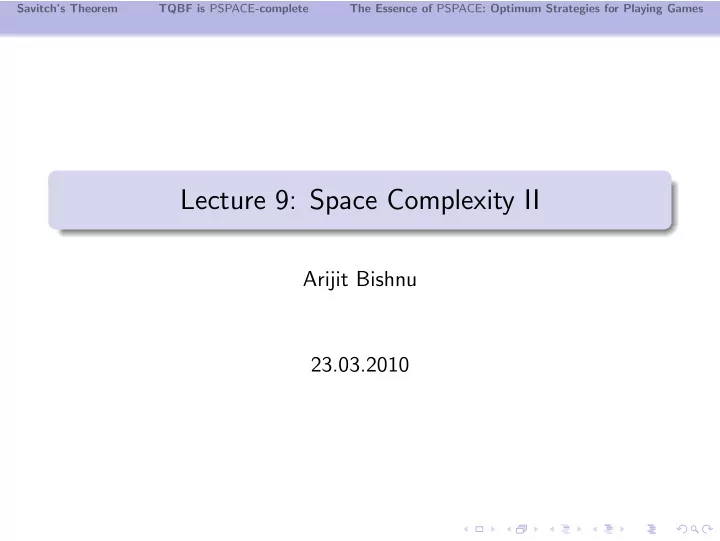 Savitch's Theorem TQBF is PSPACE-complete The Essence of PSPACE: Optimum Strategies for Playing Games

Lecture 9: Space Complexity II

Arijit Bishnu

23.03.2010